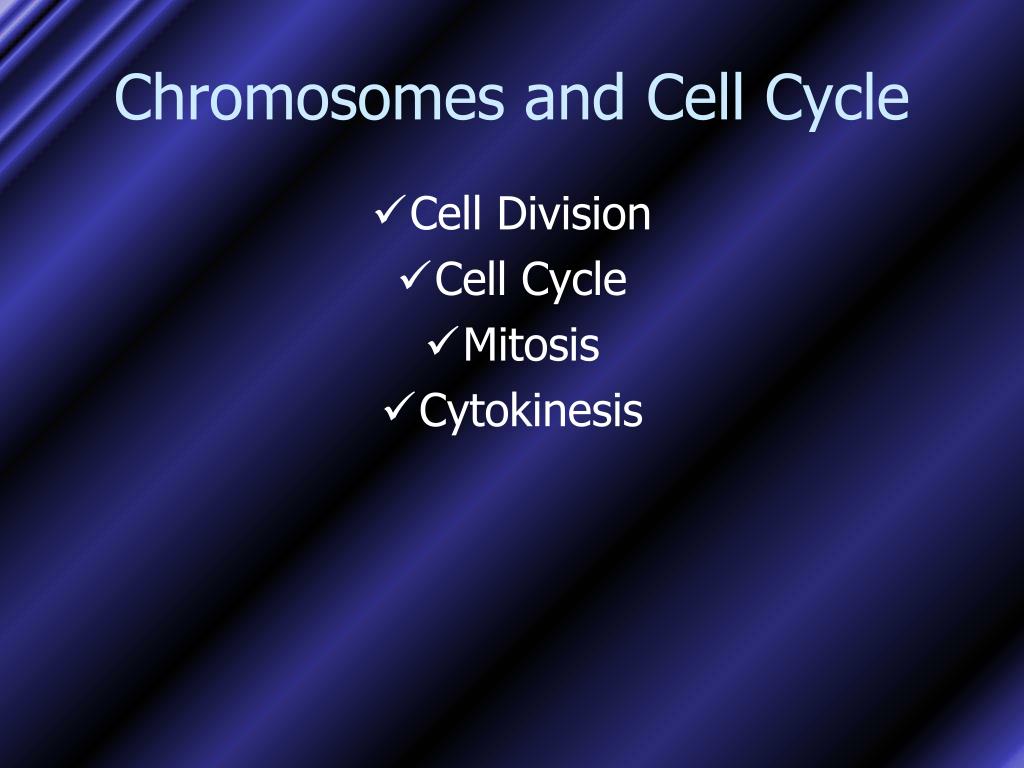 Chromosomes and Cell Cycle

✓Cell Division
✓Cell Cycle
✓Mitosis
✓Cytokinesis